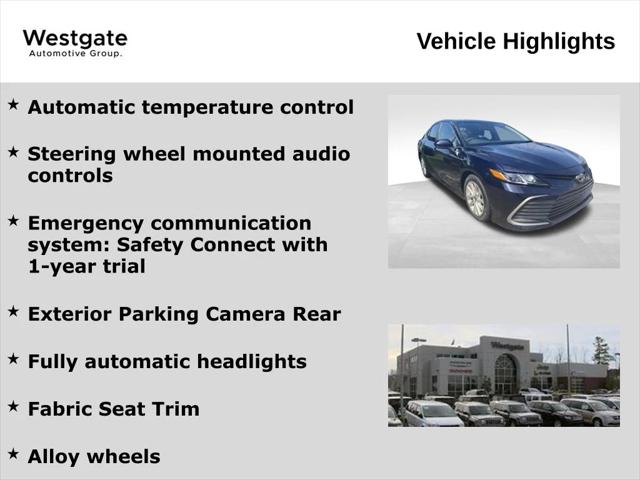 Westgate
Automotive Group.

Vehicle Highlights

★ Automatic temperature control

★ Steering wheel mounted audio controls

★ Emergency communication system: Safety Connect with 1-year trial

★ Exterior Parking Camera Rear

★ Fully automatic headlights

★ Fabric Seat Trim

★ Alloy wheels

Westgate